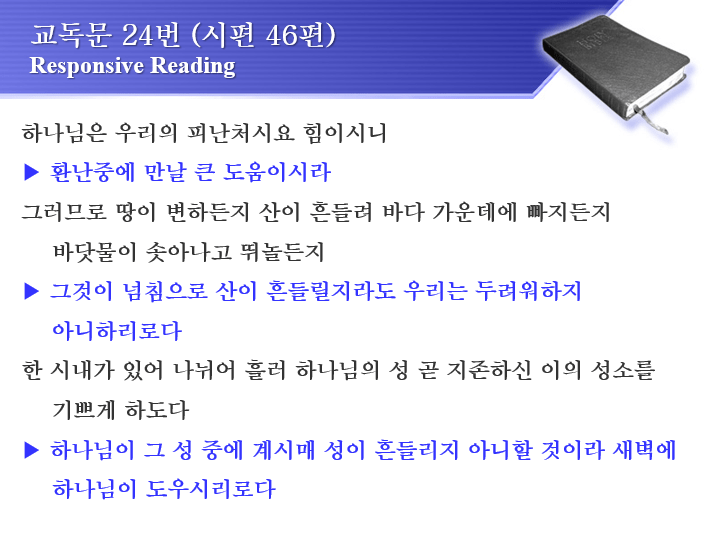 교독문 24번 (시편 46편)
Responsive Reading

하나님은 우리의 피난처시요 힘이시니

▶ 환난중에 만날 큰 도움이시라

그러므로 땅이 변하든지 산이 흔들려 바다 가운데에 빠지든지 바닷물이 솟아나고 뛰놀든지

▶ 그것이 넘침으로 산이 흔들릴지라도 우리는 두려워하지 아니하리로다

한 시내가 있어 나뉘어 흘러 하나님의 성 곧 지존하신 이의 성소를 기쁘게 하도다

▶ 하나님이 그 성 중에 계시매 성이 흔들리지 아니할 것이라 새벽에 하나님이 도우시리로다